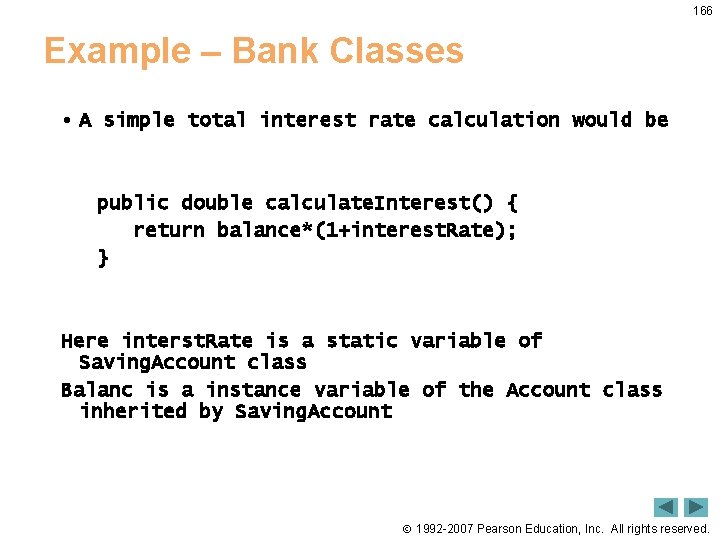 166

Example – Bank Classes

• A simple total interest rate calculation would be

public double calculateInterest() {
return balance*(1+interestRate);
}

Here interstRate is a static variable of SavingAccount class

Balanc is a instance variable of the Account class inherited by SavingAccount

© 1992-2007 Pearson Education, Inc. All rights reserved.